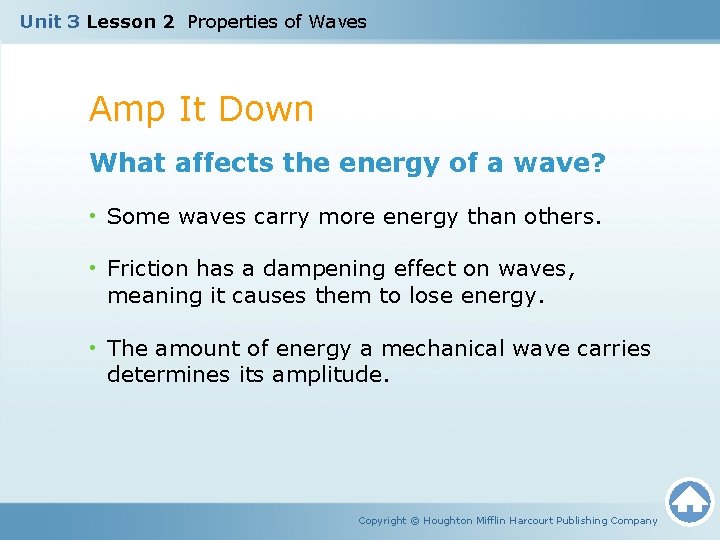 Unit 3 Lesson 2 Properties of Waves

Amp It Down

What affects the energy of a wave?

• Some waves carry more energy than others.

• Friction has a dampening effect on waves, meaning it causes them to lose energy.

• The amount of energy a mechanical wave carries determines its amplitude.

Copyright © Houghton Mifflin Harcourt Publishing Company